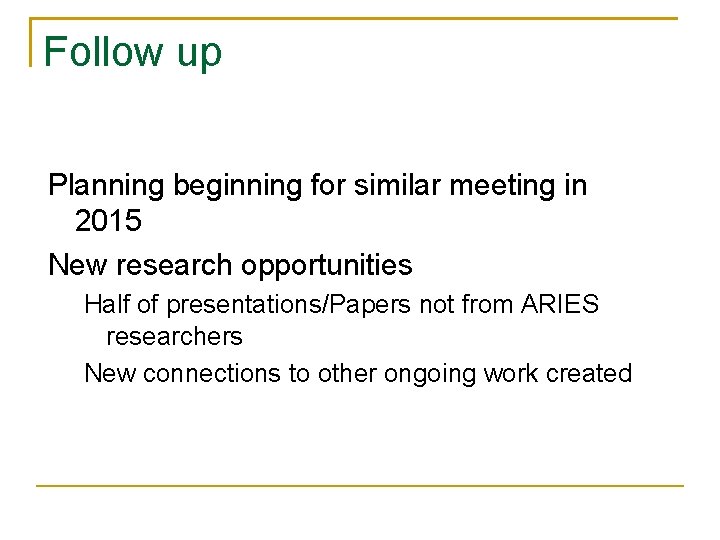 Follow up

Planning beginning for similar meeting in 2015

New research opportunities

Half of presentations/Papers not from ARIES researchers

New connections to other ongoing work created